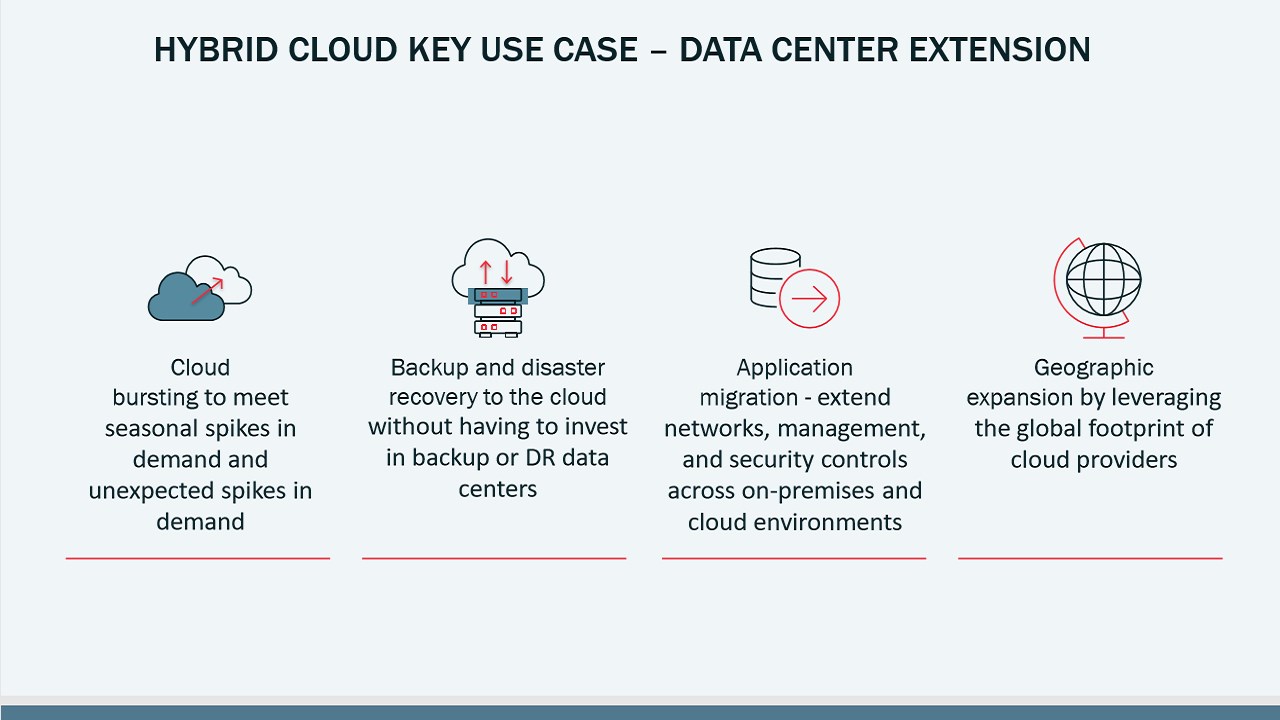 HYBRID CLOUD KEY USE CASE – DATA CENTER EXTENSION

Cloud bursting to meet seasonal spikes in demand and unexpected spikes in demand

Backup and disaster recovery to the cloud without having to invest in backup or DR data centers

Application migration - extend networks, management, and security controls across on-premises and cloud environments

Geographic expansion by leveraging the global footprint of cloud providers